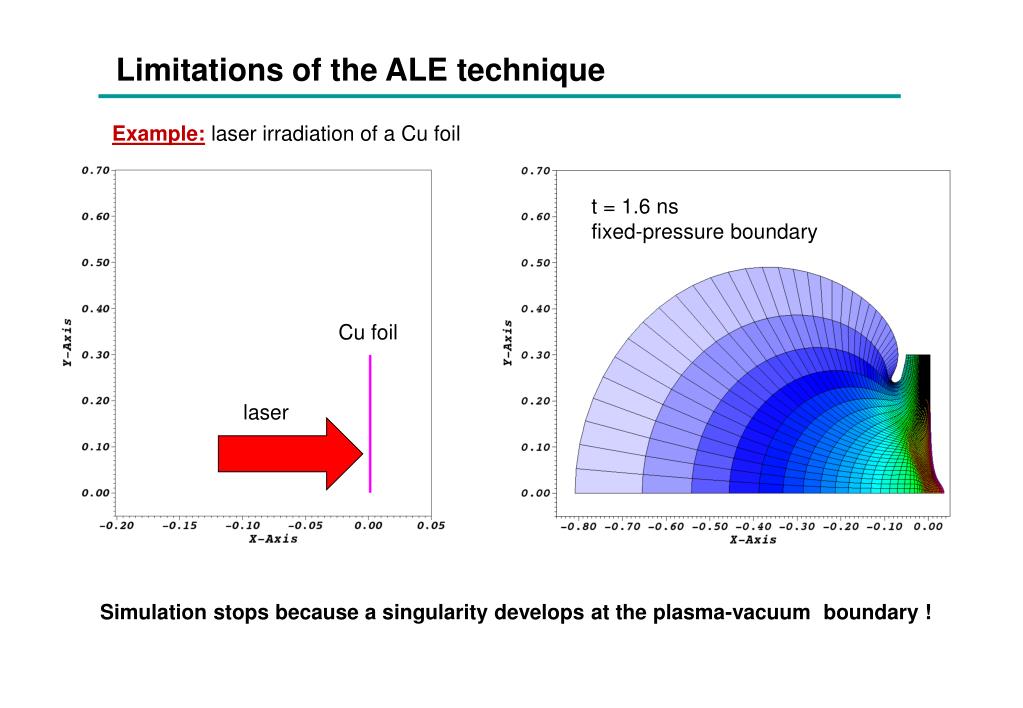 Limitations of the ALE technique

Example: laser irradiation of a Cu foil

0.70
0.60
0.50
0.40
0.30
0.20
0.10
0.00
Y-Axis
Cu foil
laser
−0.20 −0.15 −0.10 −0.05 0.00 0.05
X-Axis

0.70
0.60
0.50
0.40
0.30
0.20
0.10
0.00
Y-Axis
t = 1.6 ns
fixed-pressure boundary
−0.80 −0.70 −0.60 −0.50 −0.40 −0.30 −0.20 −0.10 0.00
X-Axis

Simulation stops because a singularity develops at the plasma-vacuum boundary !